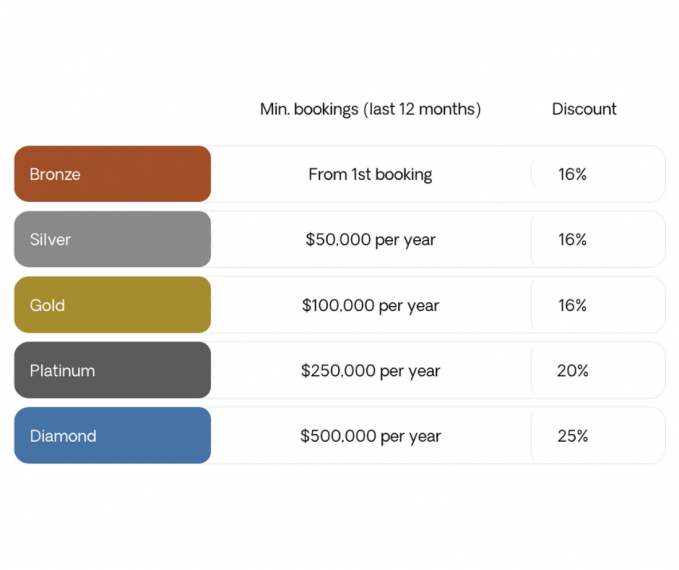 | | Min. bookings (last 12 months) | Discount |
|---|---|---|
| Bronze | From 1st booking | 16% |
| Silver | \$50,000 per year | 16% |
| Gold | \$100,000 per year | 16% |
| Platinum | \$250,000 per year | 20% |
| Diamond | \$500,000 per year | 25% |